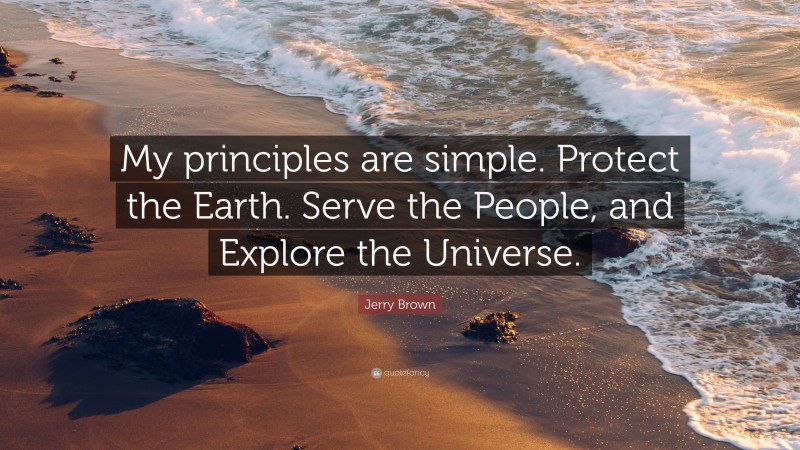 My principles are simple. Protect the Earth. Serve the People, and Explore the Universe.

Jerry Brown

quotefancy